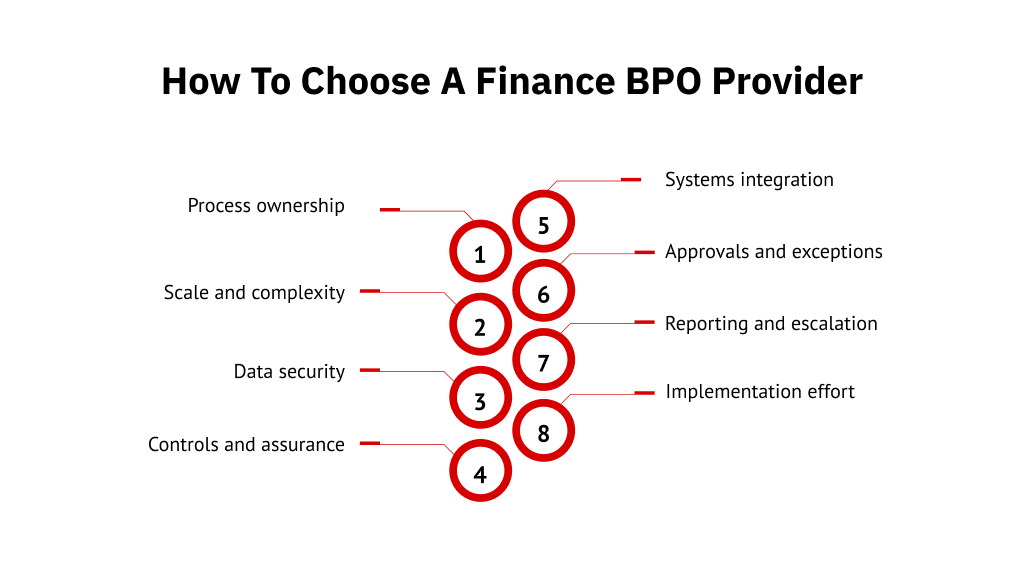 How To Choose A Finance BPO Provider

Process ownership
1

Scale and complexity
2

Data security
3

Controls and assurance
4

5
Systems integration

6
Approvals and exceptions

7
Reporting and escalation

8
Implementation effort